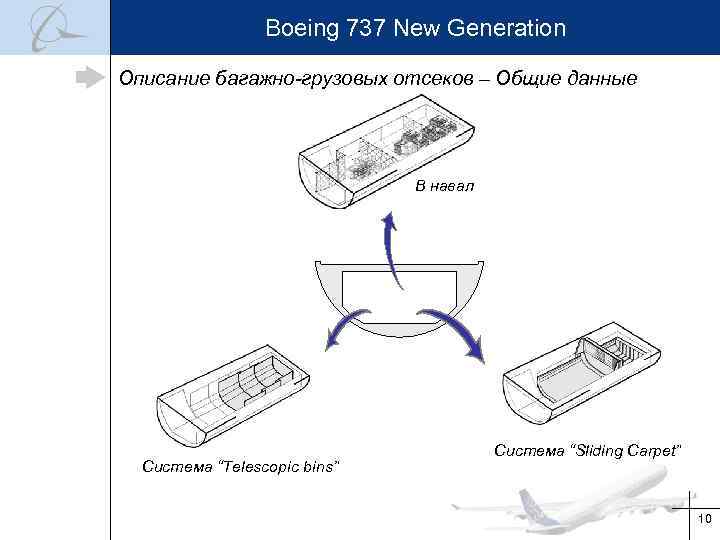 Boeing 737 New Generation

Описание багажно-грузовых отсеков – Общие данные

В навал

Система "Telescopic bins"

Система "Sliding Carpet"

10